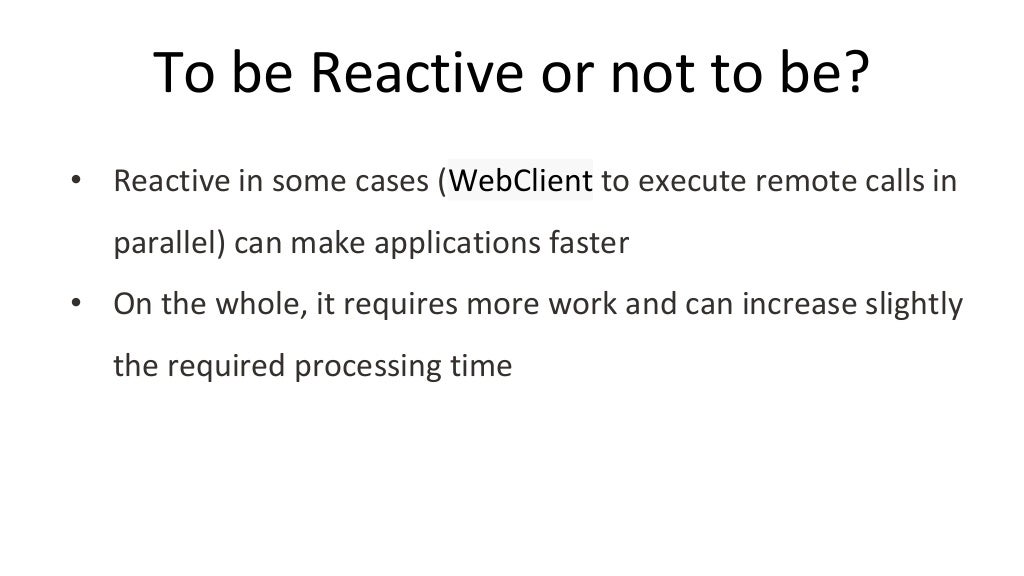 To be Reactive or not to be?

• Reactive in some cases (WebClient to execute remote calls in parallel) can make applications faster
• On the whole, it requires more work and can increase slightly the required processing time